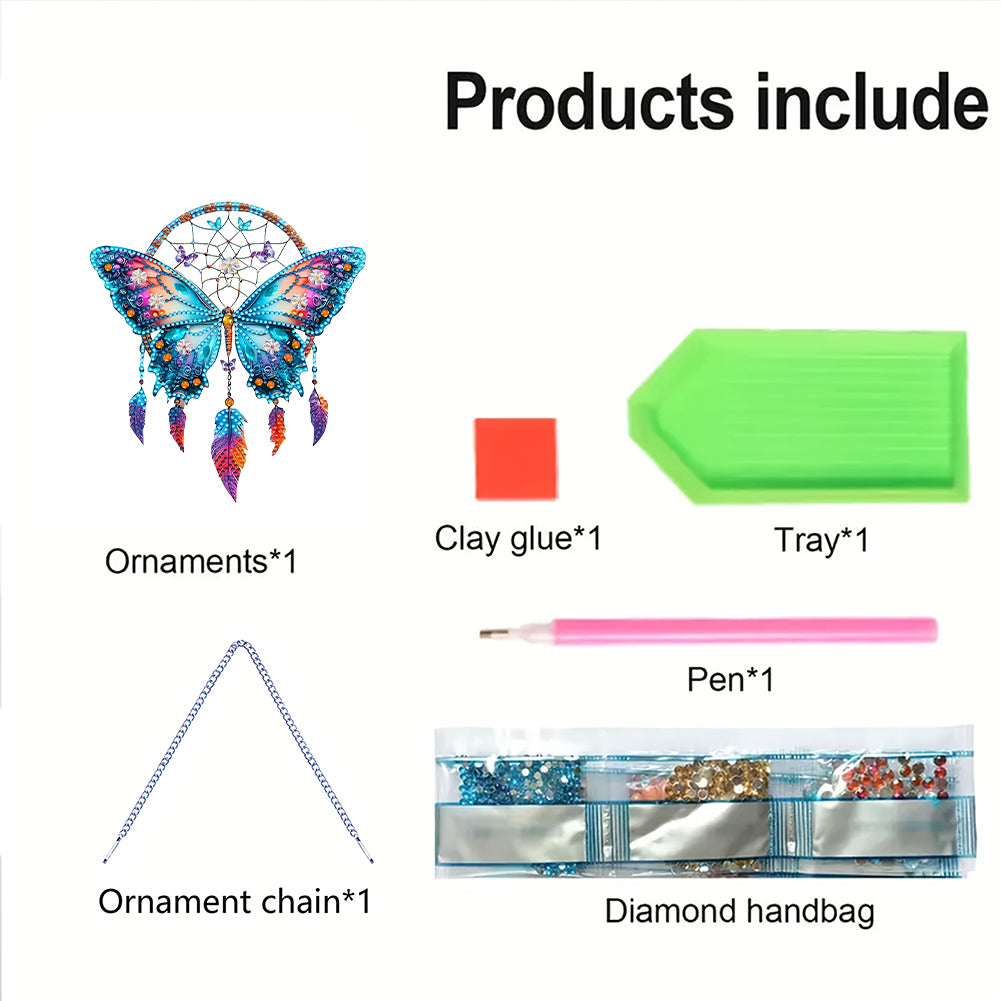 Products include

Ornaments*1

Clay glue*1

Tray*1

Pen*1

Ornament chain*1

Diamond handbag